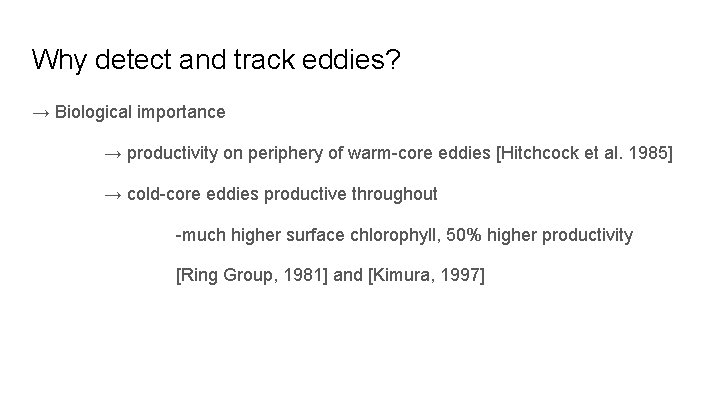 Why detect and track eddies?

→ Biological importance

→ productivity on periphery of warm-core eddies [Hitchcock et al. 1985]

→ cold-core eddies productive throughout

-much higher surface chlorophyll, 50% higher productivity

[Ring Group, 1981] and [Kimura, 1997]